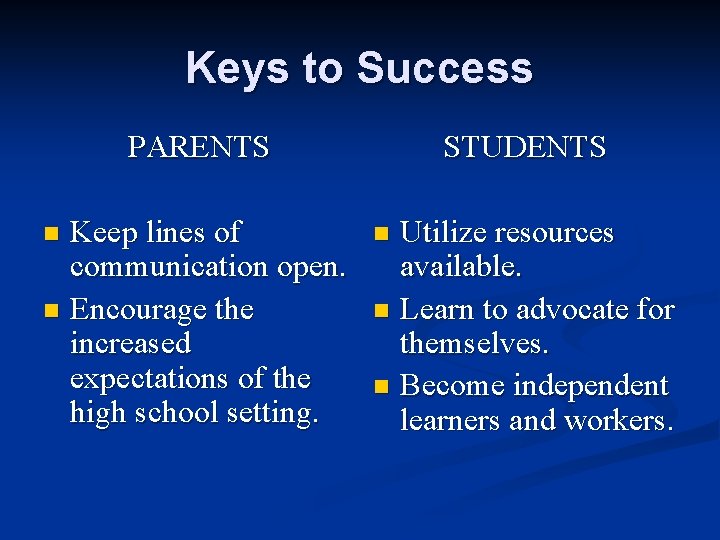 Keys to Success

PARENTS

- Keep lines of communication open.
- Encourage the increased expectations of the high school setting.

STUDENTS

- Utilize resources available.
- Learn to advocate for themselves.
- Become independent learners and workers.